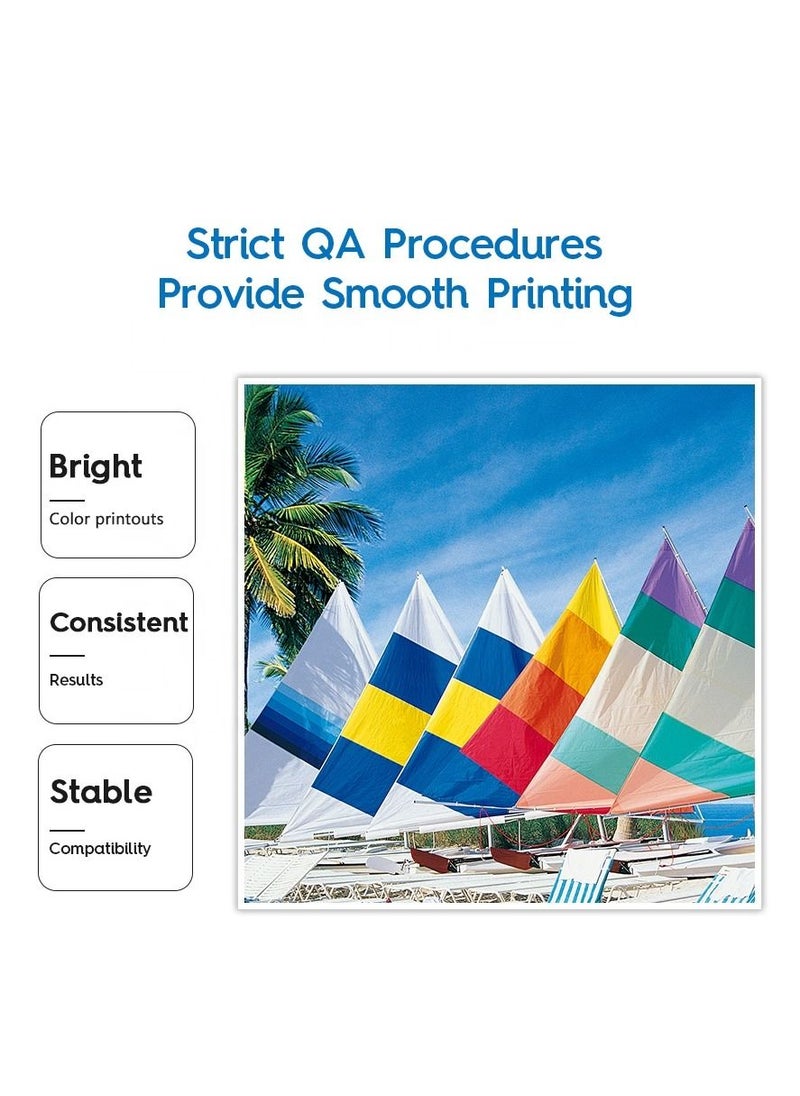 Strict QA Procedures
Provide Smooth Printing

Bright
Color printouts

Consistent
Results

Stable
Compatibility